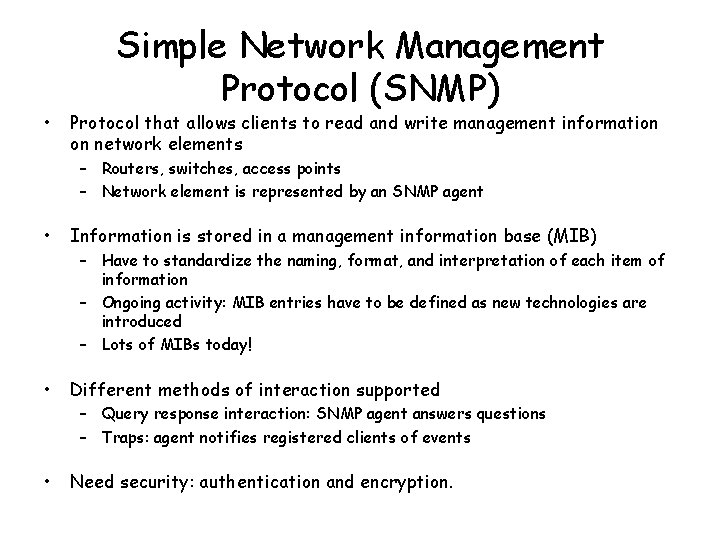 Simple Network Management Protocol (SNMP)

• Protocol that allows clients to read and write management information on network elements
 – Routers, switches, access points
 – Network element is represented by an SNMP agent

• Information is stored in a management information base (MIB)
 – Have to standardize the naming, format, and interpretation of each item of information
 – Ongoing activity: MIB entries have to be defined as new technologies are introduced
 – Lots of MIBs today!

• Different methods of interaction supported
 – Query response interaction: SNMP agent answers questions
 – Traps: agent notifies registered clients of events

• Need security: authentication and encryption.